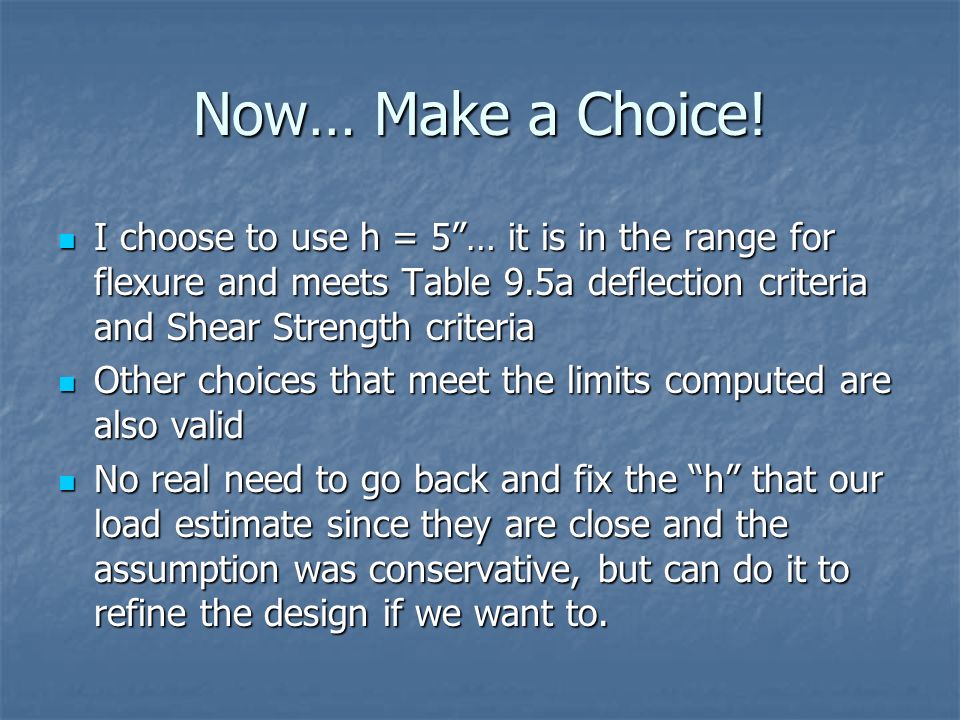 Now… Make a Choice!

- I choose to use h = 5”… it is in the range for flexure and meets Table 9.5a deflection criteria and Shear Strength criteria
- Other choices that meet the limits computed are also valid
- No real need to go back and fix the “h” that our load estimate since they are close and the assumption was conservative, but can do it to refine the design if we want to.